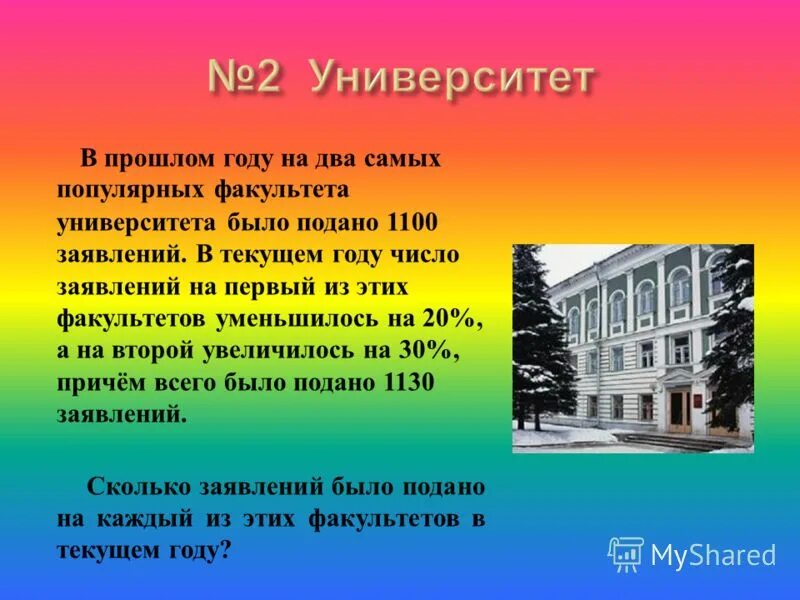 №2 Университет

В прошлом году на два самых популярных факультета университета было подано 1100 заявлений. В текущем году число заявлений на первый из этих факультетов уменьшилось на 20%, а на второй увеличилось на 30%, причём всего было подано 1130 заявлений.

Сколько заявлений было подано на каждый из этих факультетов в текущем году?

MyShared